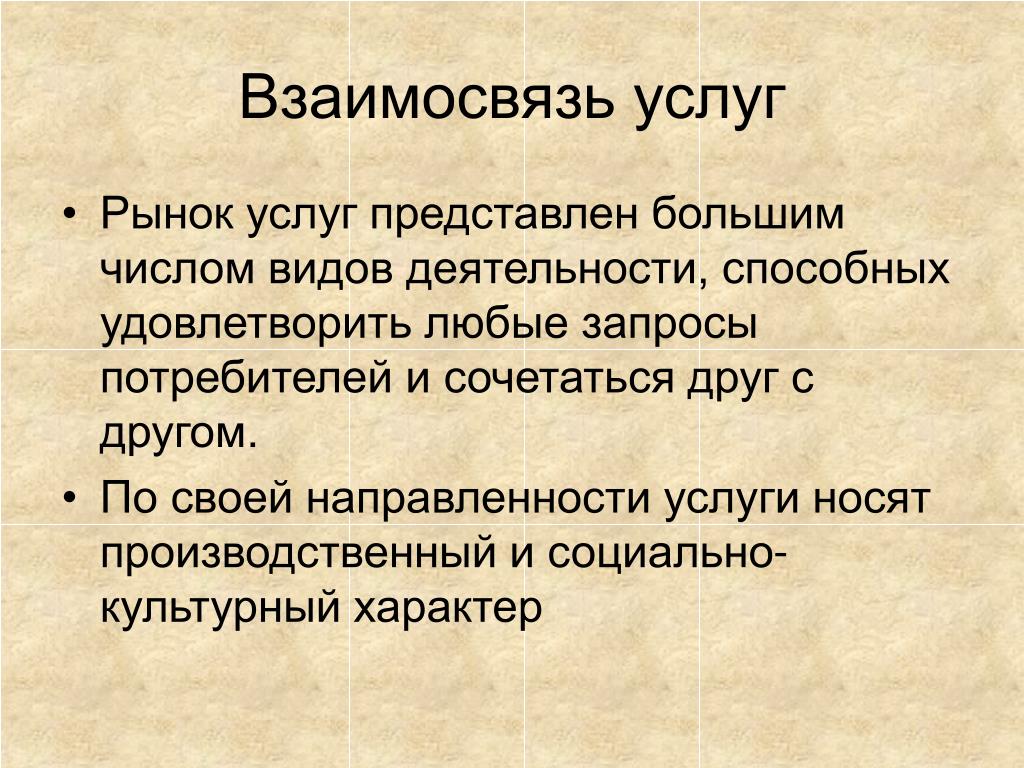 Взаимосвязь услуг

• Рынок услуг представлен большим числом видов деятельности, способных удовлетворить любые запросы потребителей и сочетаться друг с другом.

• По своей направленности услуги носят производственный и социально-культурный характер